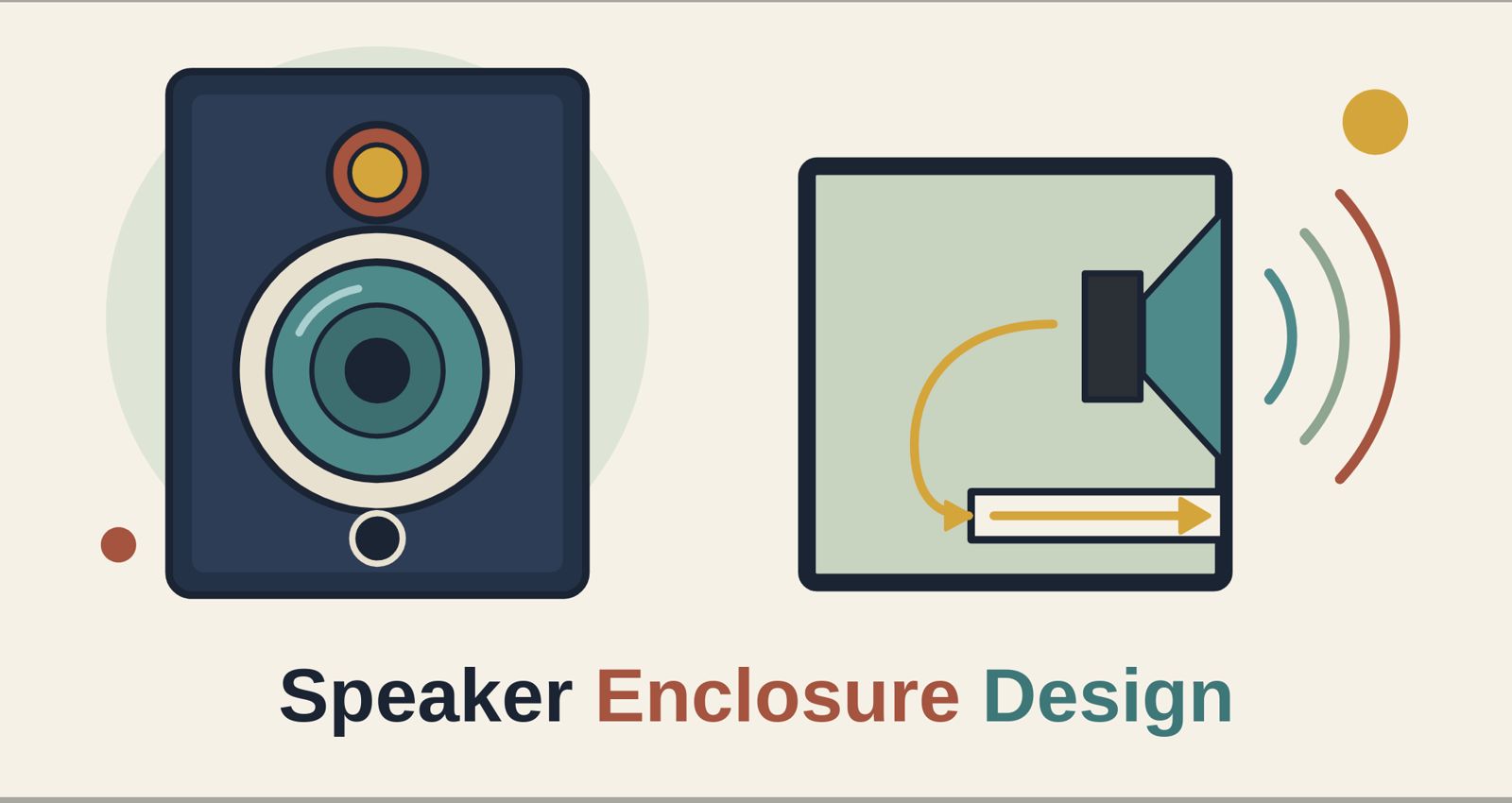 Speaker Enclosure Design